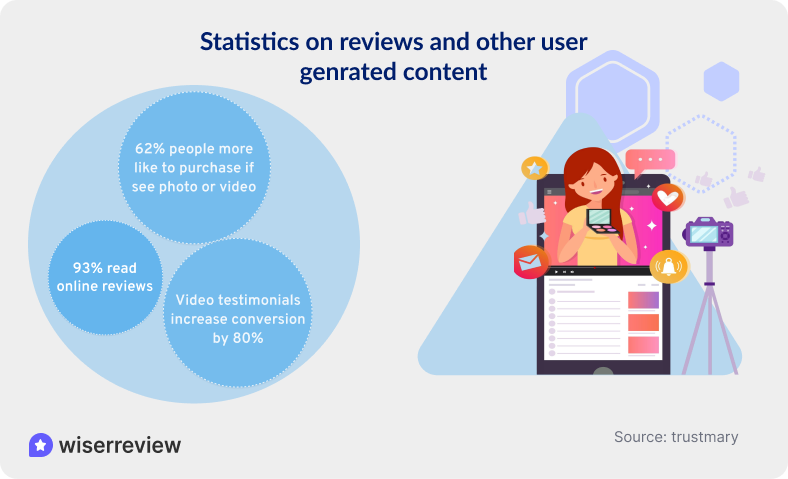 Statistics on reviews and other user genrated content

62% people more like to purchase if see photo or video

93% read online reviews

Video testimonials increase conversion by 80%

wiserreview

Source: trustmary